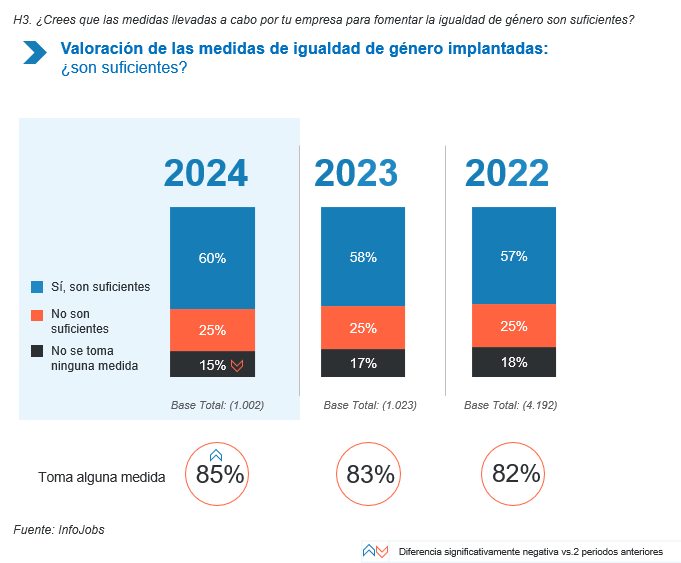 H3. ¿Crees que las medidas llevadas a cabo por tu empresa para fomentar la igualdad de género son suficientes?

Valoración de las medidas de igualdad de género implantadas: ¿son suficientes?

Sí, son suficientes
No son suficientes
No se toma ninguna medida

2024
60%
25%
15%
Base Total: (1.002)

2023
58%
25%
17%
Base Total: (1.023)

2022
57%
25%
18%
Base Total: (4.192)

Toma alguna medida 85% 83% 82%

Fuente: InfoJobs

Diferencia significativamente negativa vs.2 periodos anteriores